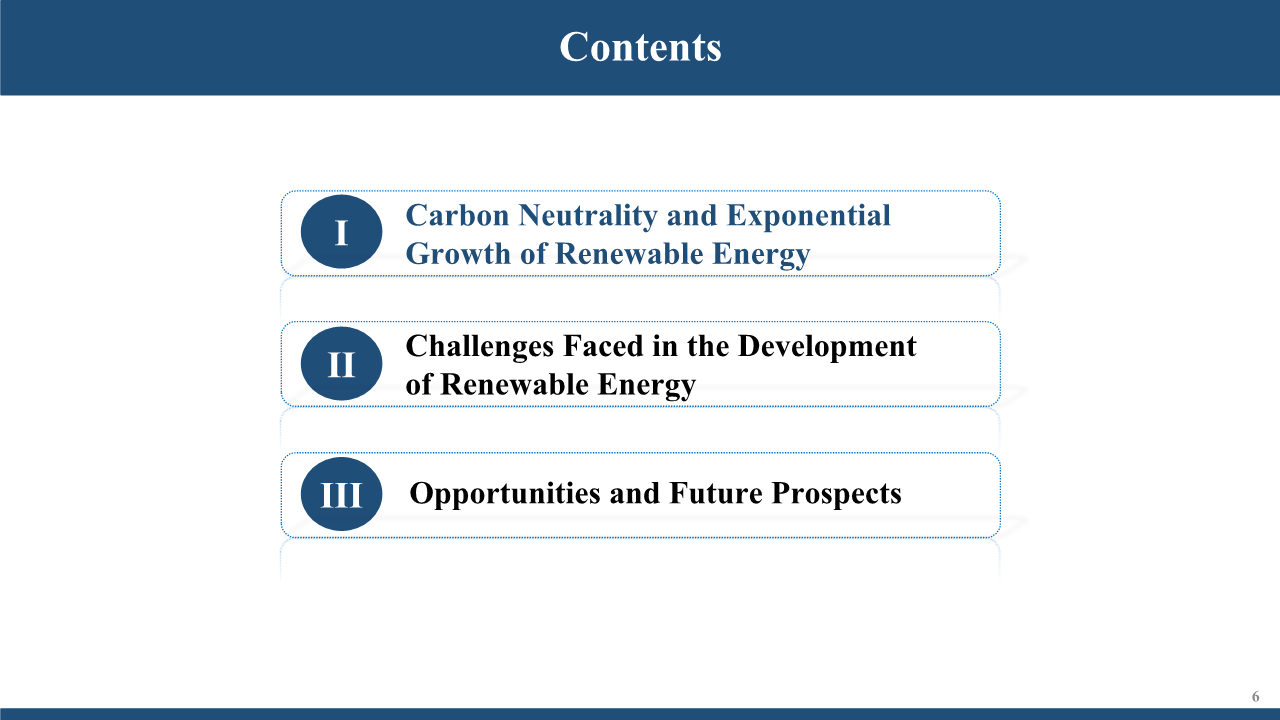 Contents

I Carbon Neutrality and Exponential Growth of Renewable Energy

II Challenges Faced in the Development of Renewable Energy

III Opportunities and Future Prospects

6